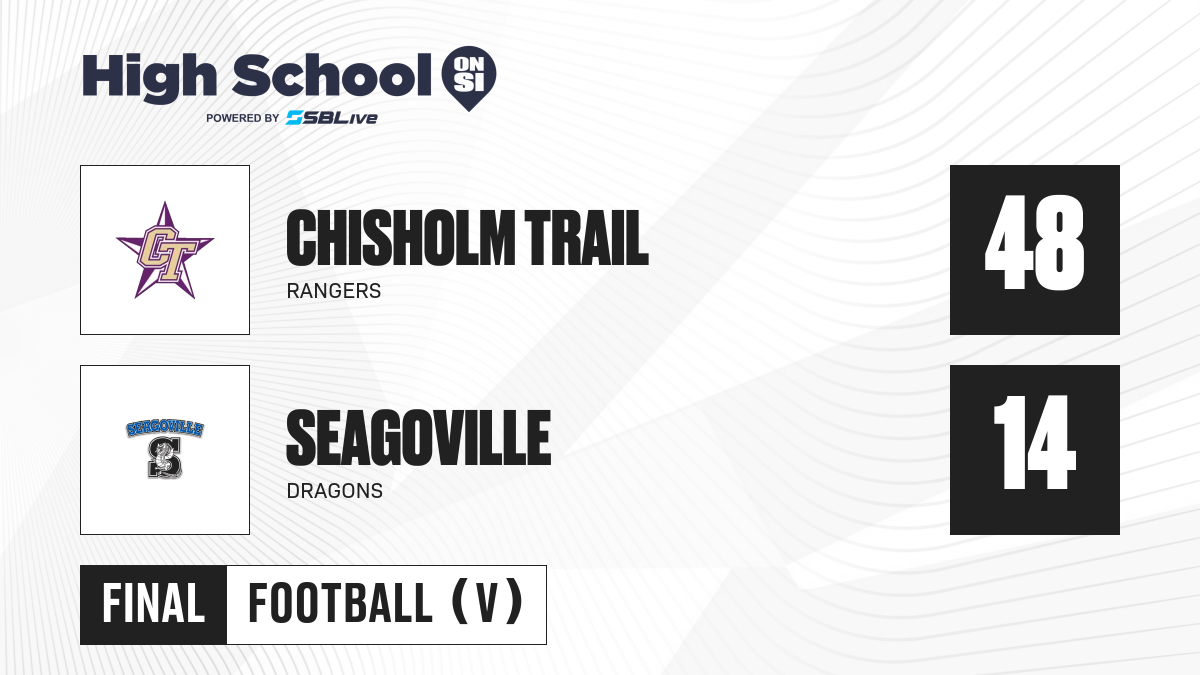 High School ON SI
POWERED BY SBLive

CT

CHISHOLM TRAIL
RANGERS

48

SEAGOVILLE
S

SEAGOVILLE
DRAGONS

14

FINAL FOOTBALL (V)